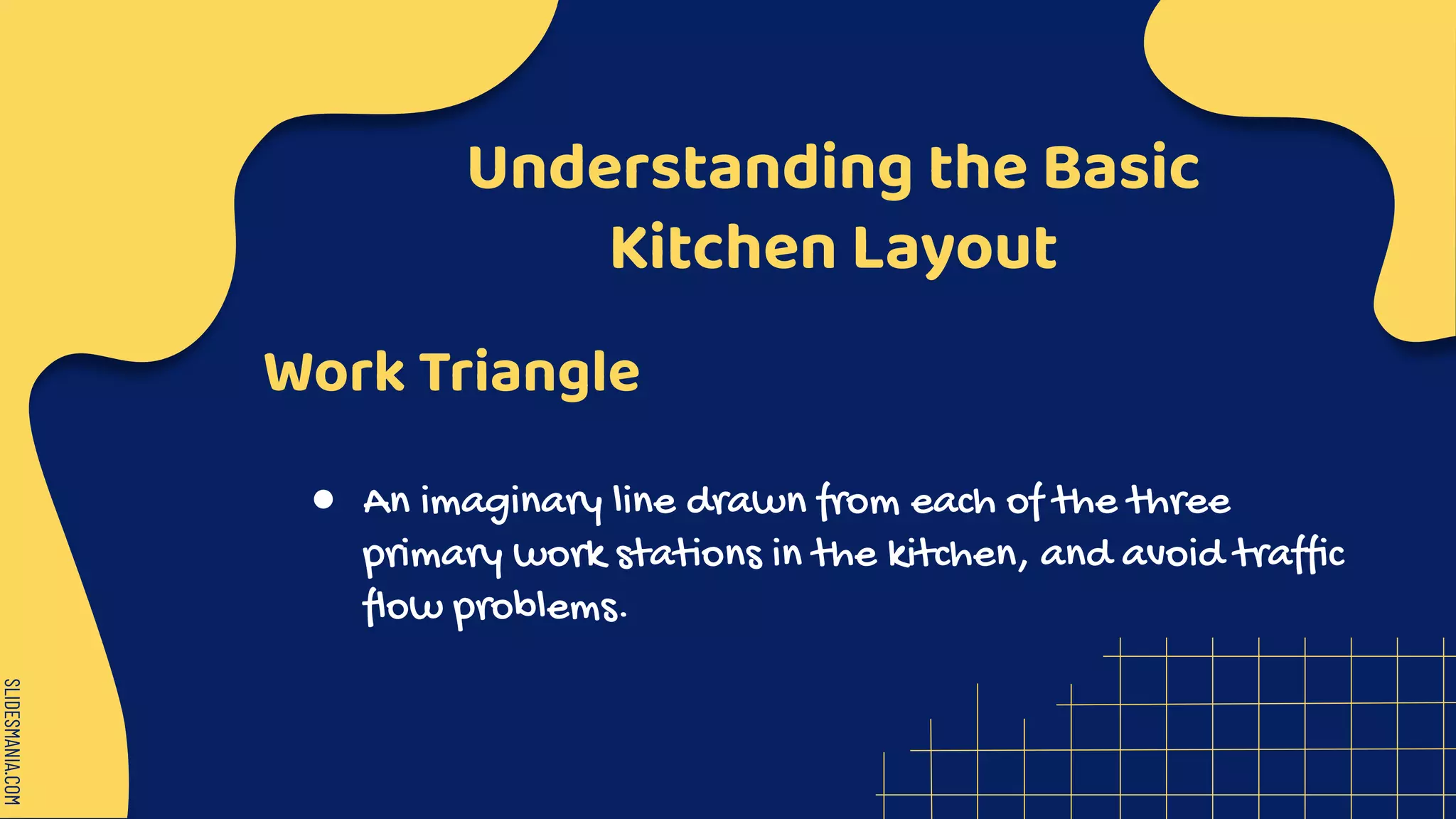 Understanding the Basic Kitchen Layout

Work Triangle

● An imaginary line drawn from each of the three primary work stations in the kitchen, and avoid traffic flow problems.

SLIDESMANIA.COM